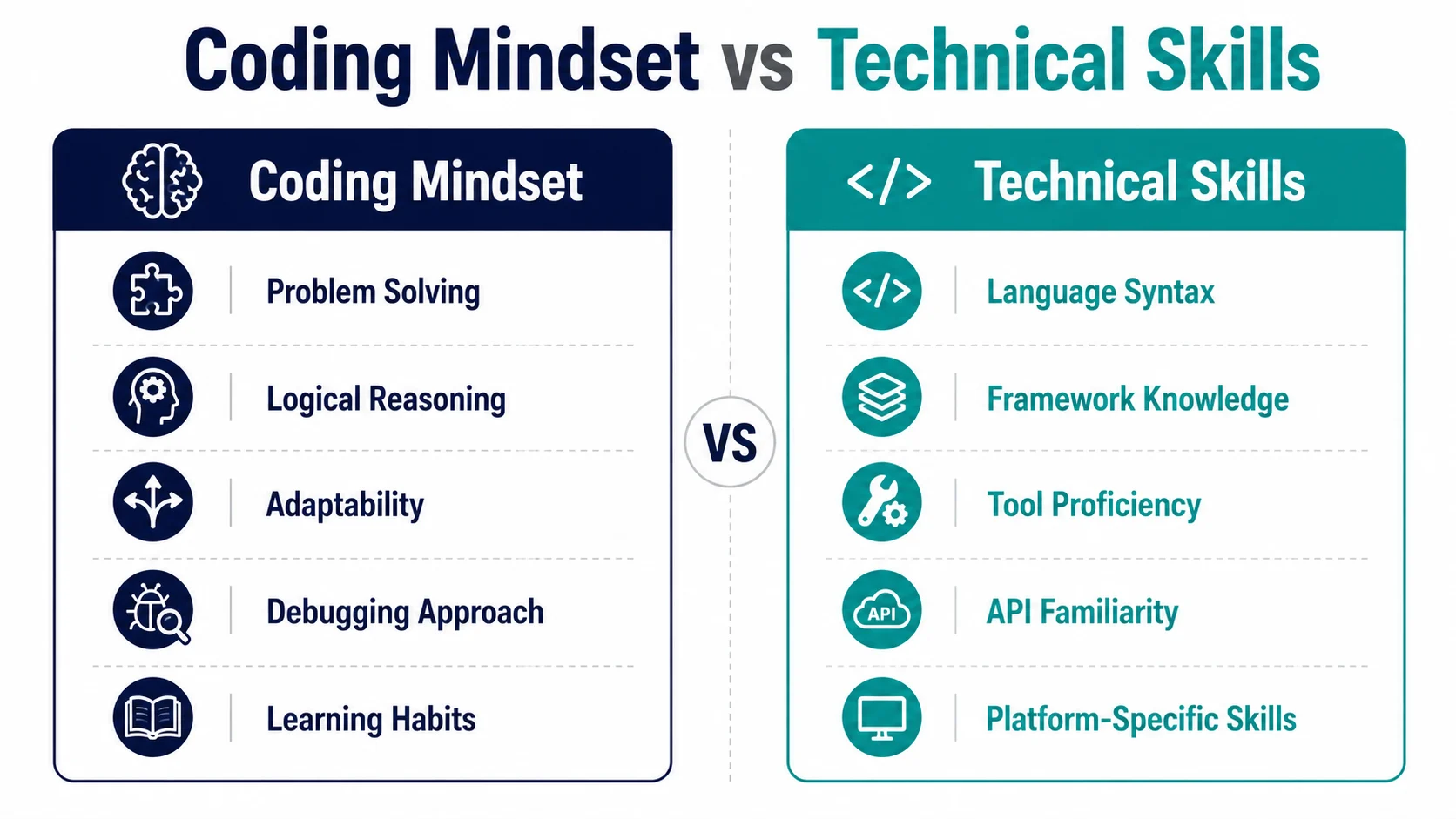 Coding Mindset vs Technical Skills

Coding Mindset

Problem Solving

Logical Reasoning

Adaptability

Debugging Approach

Learning Habits

VS

</> Technical Skills

</> Language Syntax

Framework Knowledge

Tool Proficiency

API API Familiarity

Platform-Specific Skills